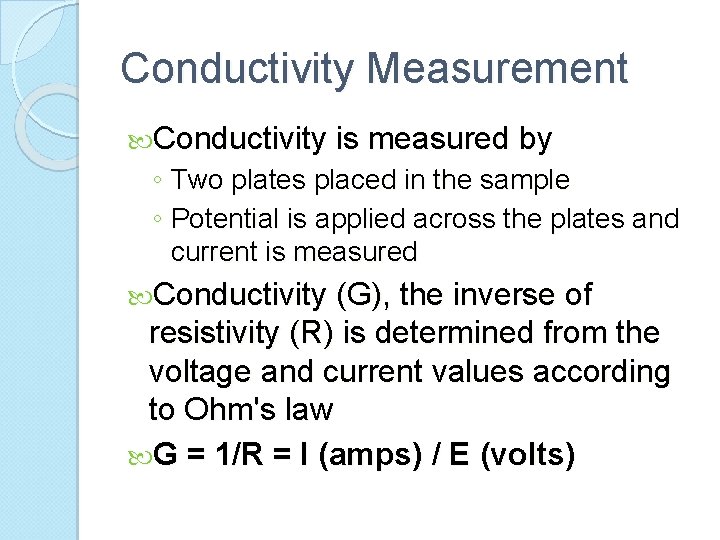 Conductivity Measurement

Conductivity is measured by

◦ Two plates placed in the sample
◦ Potential is applied across the plates and current is measured

Conductivity (G), the inverse of resistivity (R) is determined from the voltage and current values according to Ohm's law

G = 1/R = I (amps) / E (volts)